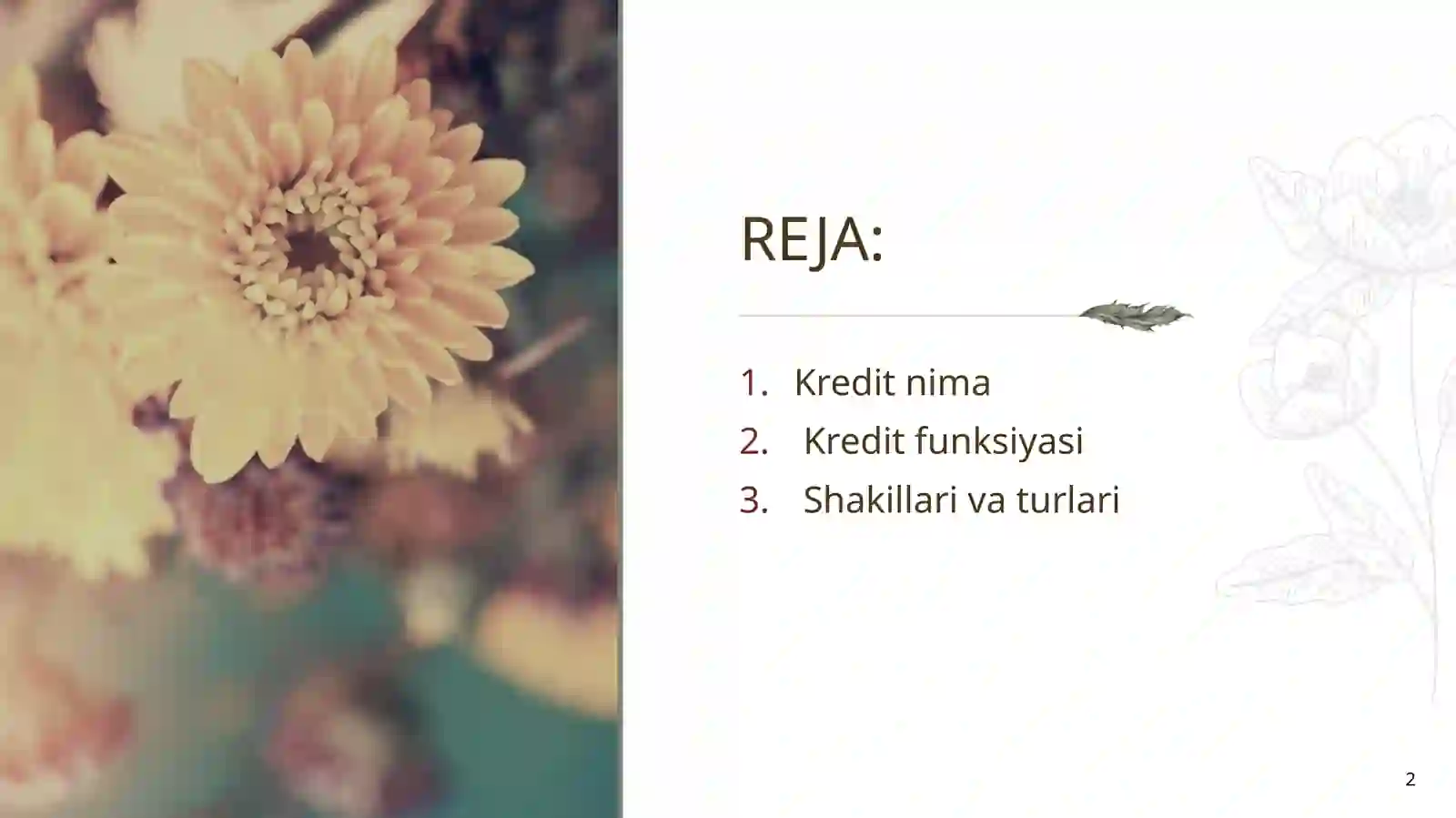 REJA:

1. Kredit nima
2. Kredit funksiyasi
3. Shakillari va turlari

2